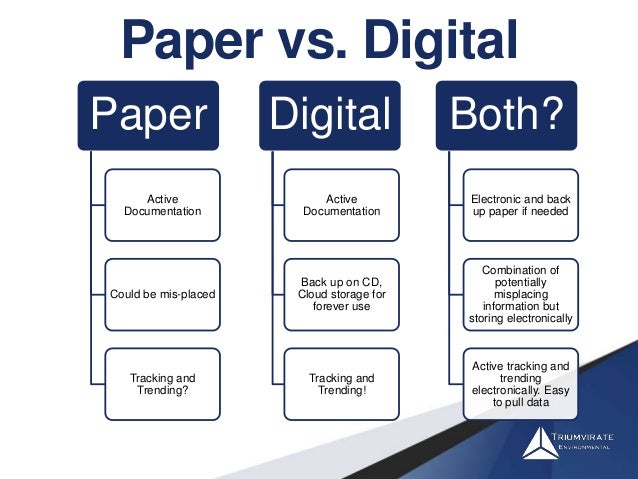 Paper vs. Digital

Paper

Active Documentation

Could be mis-placed

Tracking and Trending?

Digital

Active Documentation

Back up on CD, Cloud storage for forever use

Tracking and Trending!

Both?

Electronic and back up paper if needed

Combination of potentially misplacing information but storing electronically

Active tracking and trending electronically. Easy to pull data

TRIUMVIRATE ENVIRONMENTAL